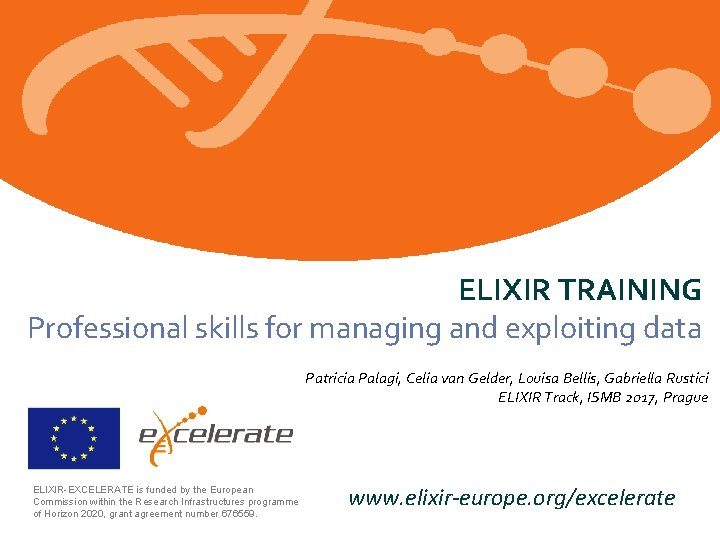 ELIXIR TRAINING
Professional skills for managing and exploiting data

Patricia Palagi, Celia van Gelder, Louisa Bellis, Gabriella Rustici
ELIXIR Track, ISMB 2017, Prague

excelerate

ELIXIR-EXCELERATE is funded by the European Commission within the Research Infrastructures programme of Horizon 2020, grant agreement number 676559.

www.elixir-europe.org/excelerate